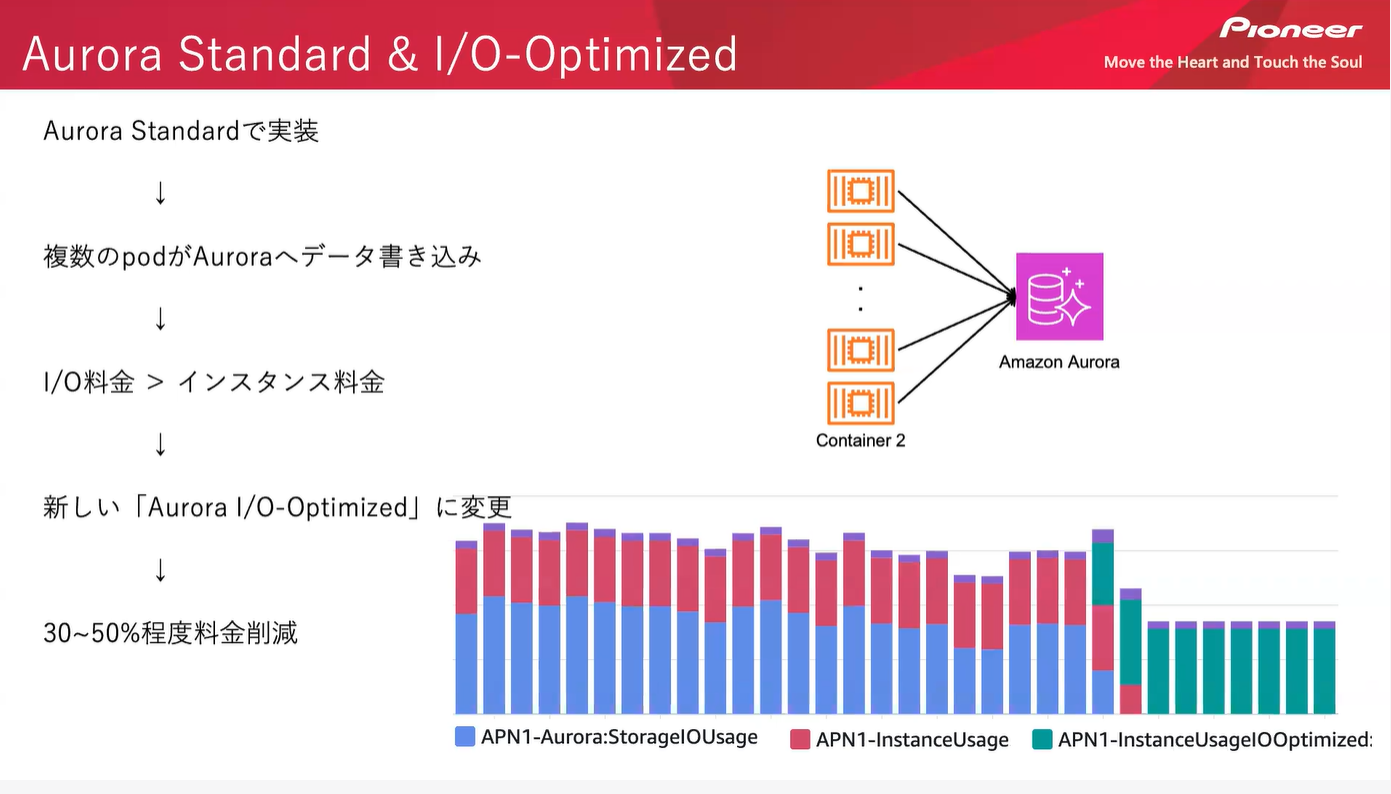 Aurora Standard & I/O-Optimized

Pioneer
Move the Heart and Touch the Soul

Aurora Standardで実装

↓

複数のpodがAuroraへデータ書き込み

↓

I/O料金 > インスタンス料金

↓

新しい「Aurora I/O-Optimized」に変更

↓

30~50%程度料金削減

.
.

Container 2

Amazon Aurora

APN1-Aurora:StorageIOUsage
APN1-InstanceUsage
APN1-InstanceUsageIOOptimized: